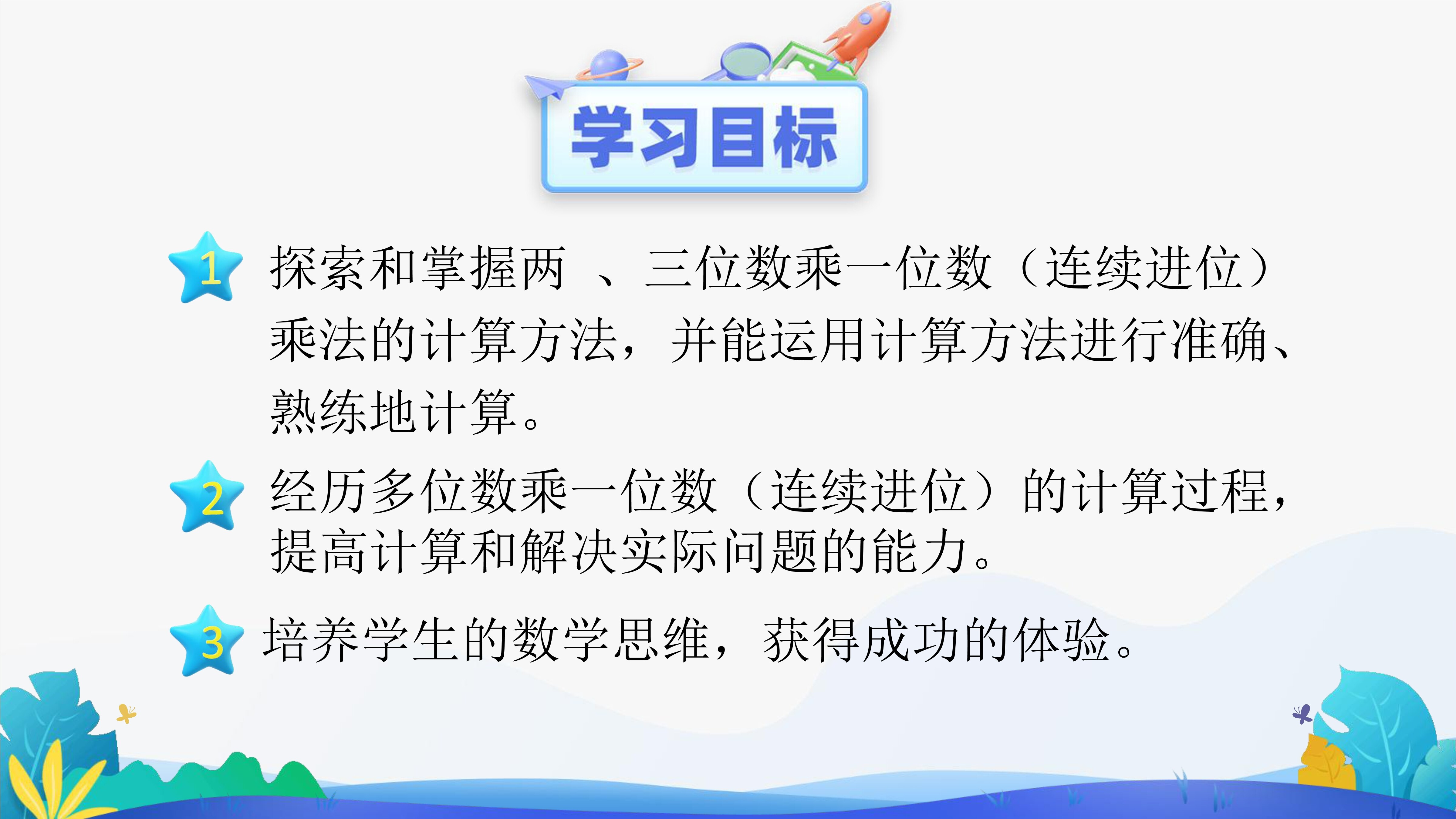 学习目标

1 探索和掌握两 、三位数乘一位数（连续进位）乘法的计算方法，并能运用计算方法进行准确、熟练地计算。

2 经历多位数乘一位数（连续进位）的计算过程，提高计算和解决实际问题的能力。

3 培养学生的数学思维，获得成功的体验。